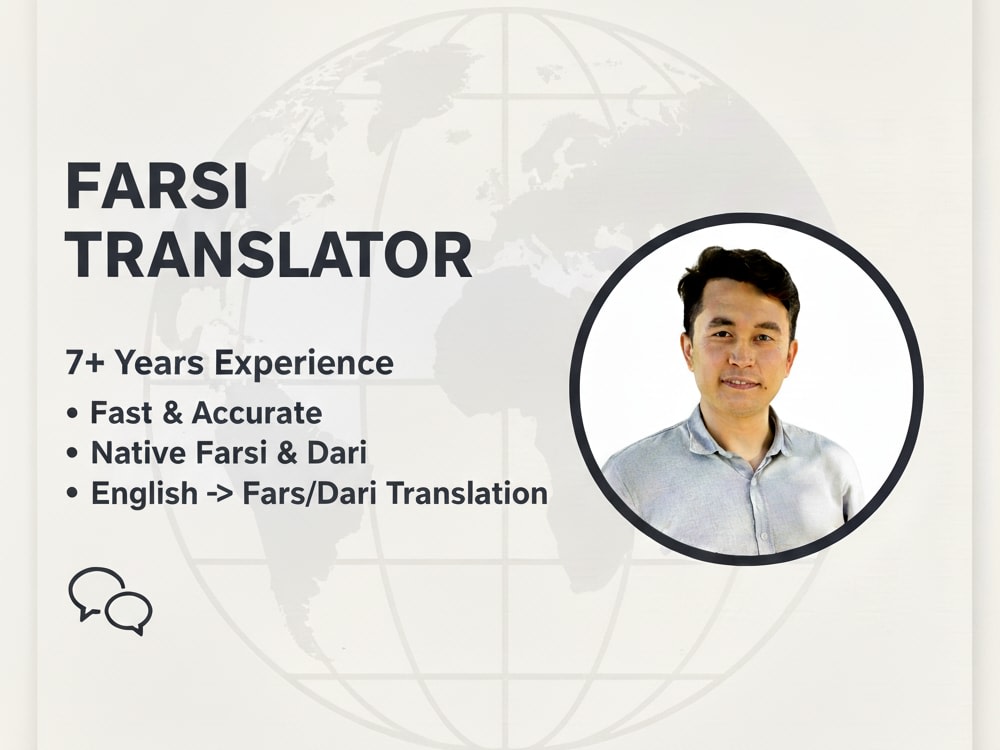 FARSI TRANSLATOR

7+ Years Experience

• Fast & Accurate
• Native Farsi & Dari
• English -> Fars/Dari Translation